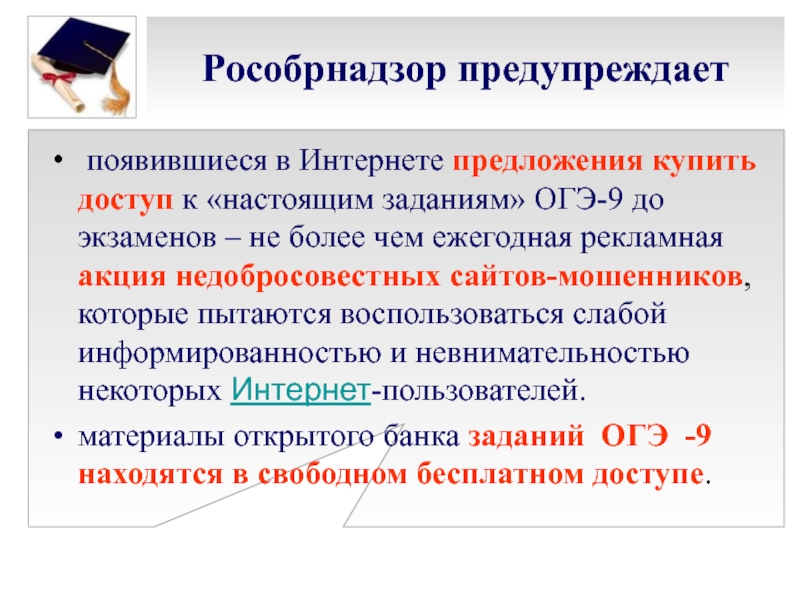 Рособрнадзор предупреждает

• появившиеся в Интернете предложения купить доступ к «настоящим заданиям» ОГЭ-9 до экзаменов – не более чем ежегодная рекламная акция недобросовестных сайтов-мошенников, которые пытаются воспользоваться слабой информированностью и невнимательностью некоторых Интернет-пользователей.

• материалы открытого банка заданий ОГЭ -9 находятся в свободном бесплатном доступе.